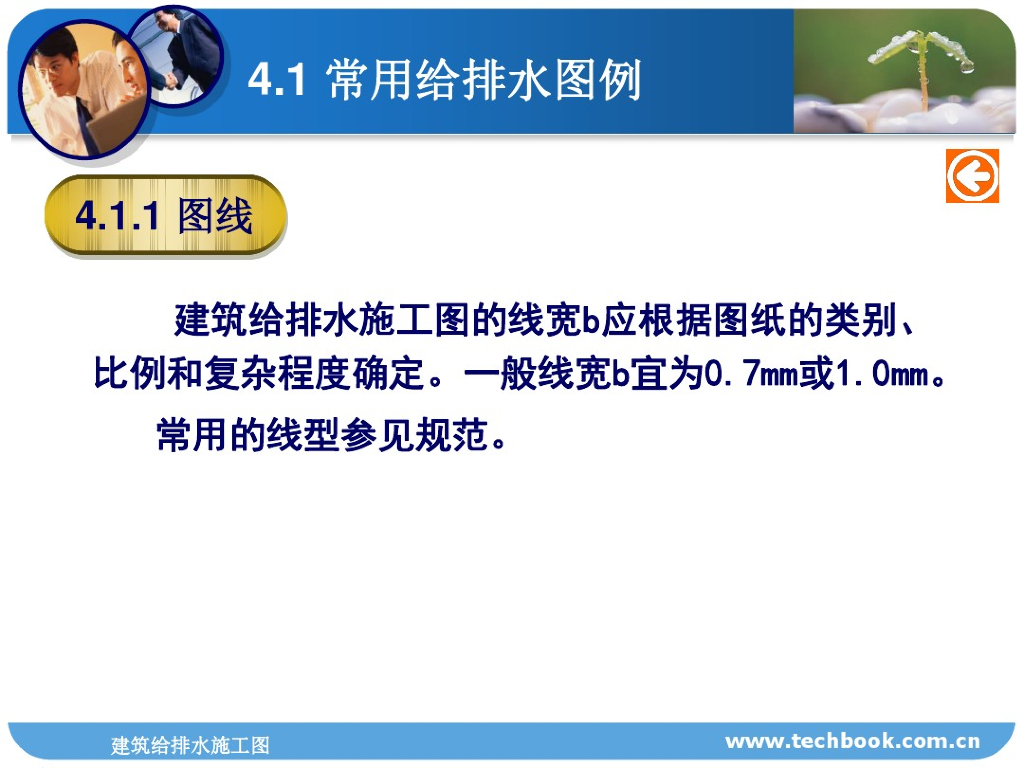 4.1 常用给排水图例

4.1.1 图线

建筑给排水施工图的线宽b应根据图纸的类别、比例和复杂程度确定。一般线宽b宜为0.7mm或1.0mm。

常用的线型参见规范。

建筑给排水施工图

www.techbook.com.cn